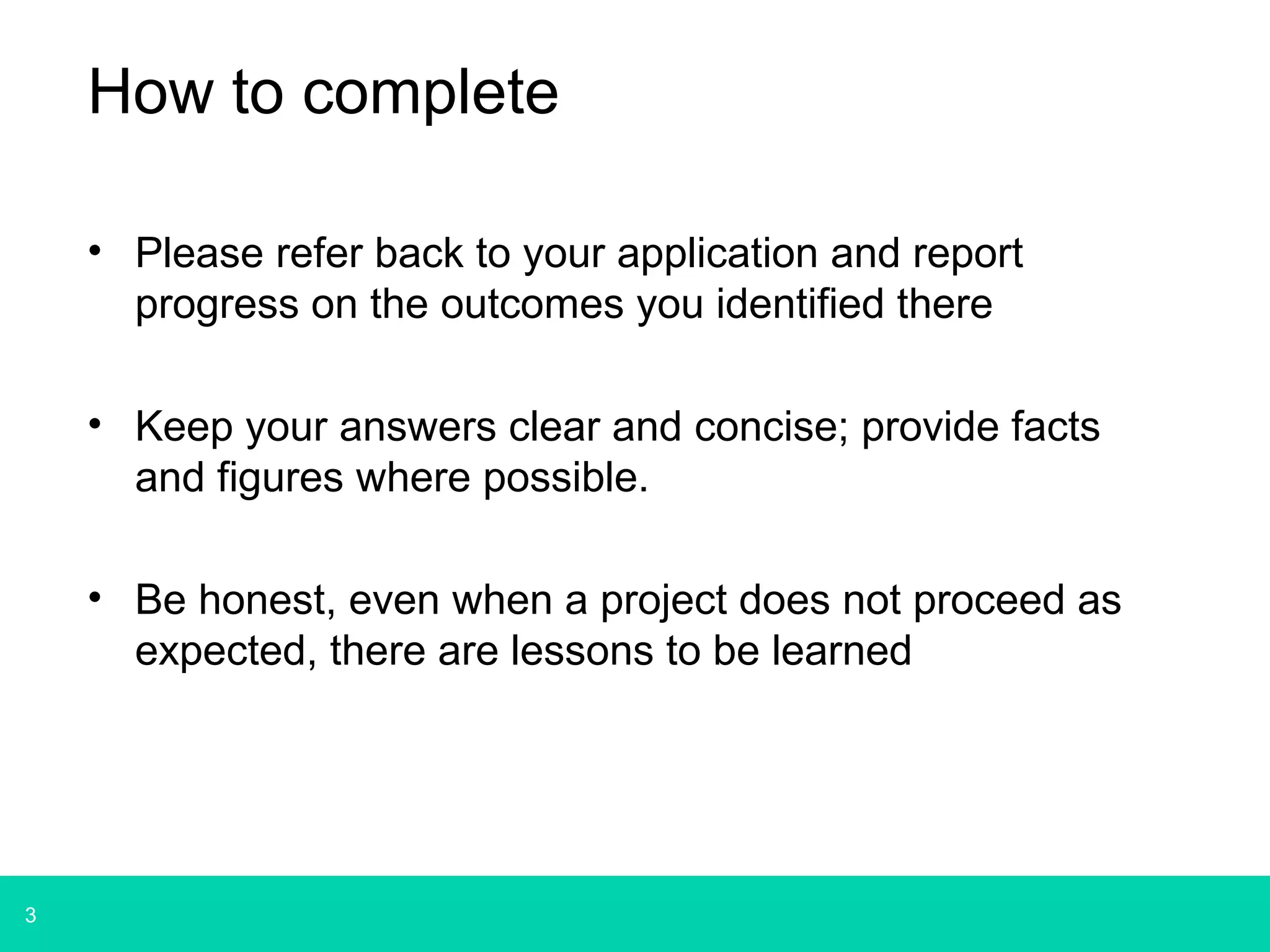 How to complete

• Please refer back to your application and report progress on the outcomes you identified there

• Keep your answers clear and concise; provide facts and figures where possible.

• Be honest, even when a project does not proceed as expected, there are lessons to be learned

3